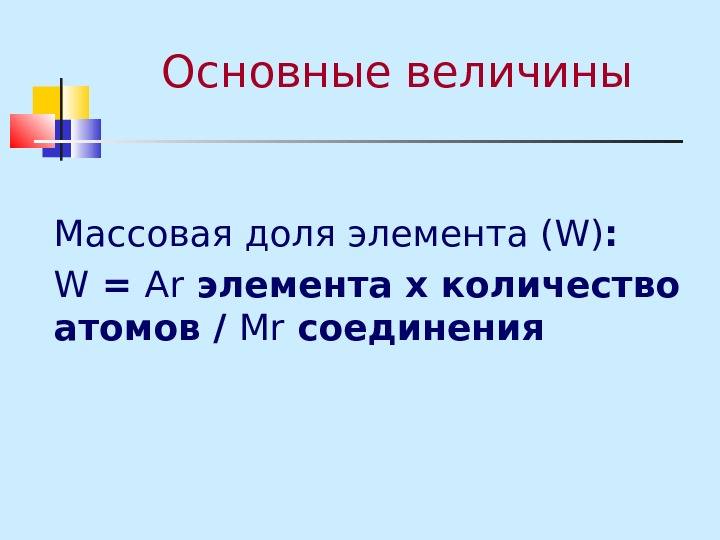 Основные величины

Массовая доля элемента (W):

W = Ar элемента х количество атомов / Mr соединения